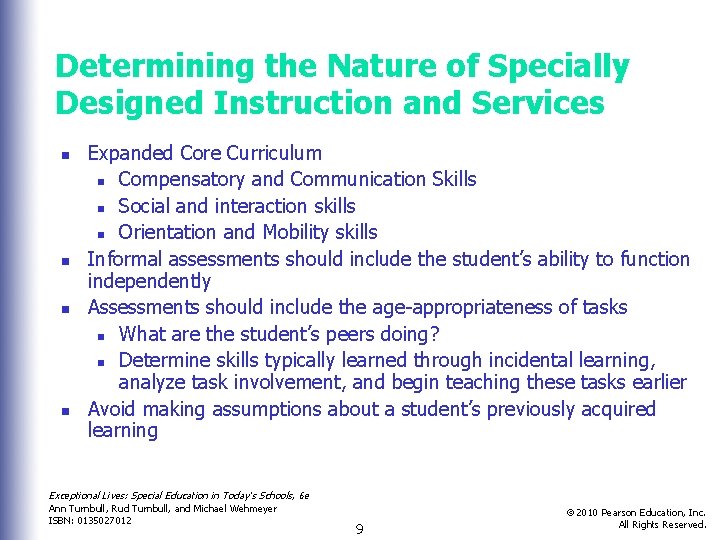 Determining the Nature of Specially Designed Instruction and Services

- Expanded Core Curriculum
  - Compensatory and Communication Skills
  - Social and interaction skills
  - Orientation and Mobility skills
- Informal assessments should include the student's ability to function independently
- Assessments should include the age-appropriateness of tasks
  - What are the student's peers doing?
  - Determine skills typically learned through incidental learning, analyze task involvement, and begin teaching these tasks earlier
- Avoid making assumptions about a student's previously acquired learning

Exceptional Lives: Special Education in Today's Schools, 6e
Ann Turnbull, Rud Turnbull, and Michael Wehmeyer
ISBN: 0135027012

9

© 2010 Pearson Education, Inc.
All Rights Reserved.